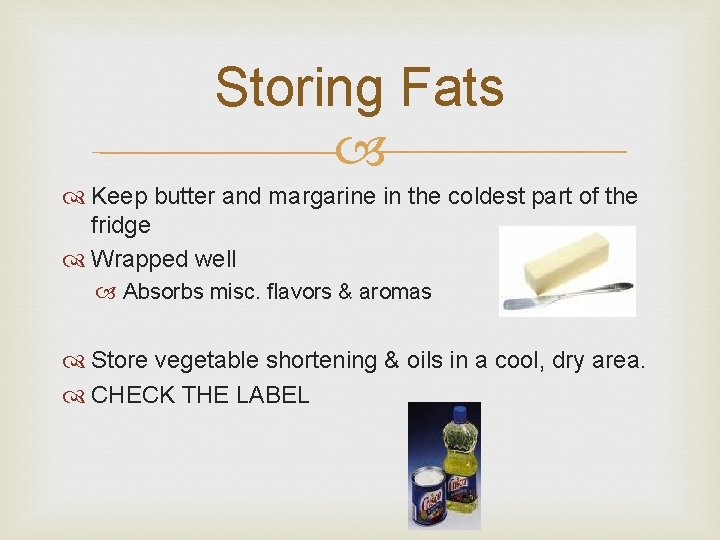 Storing Fats

Keep butter and margarine in the coldest part of the fridge

Wrapped well

Absorbs misc. flavors & aromas

Store vegetable shortening & oils in a cool, dry area.

CHECK THE LABEL

Crisco

Crisco